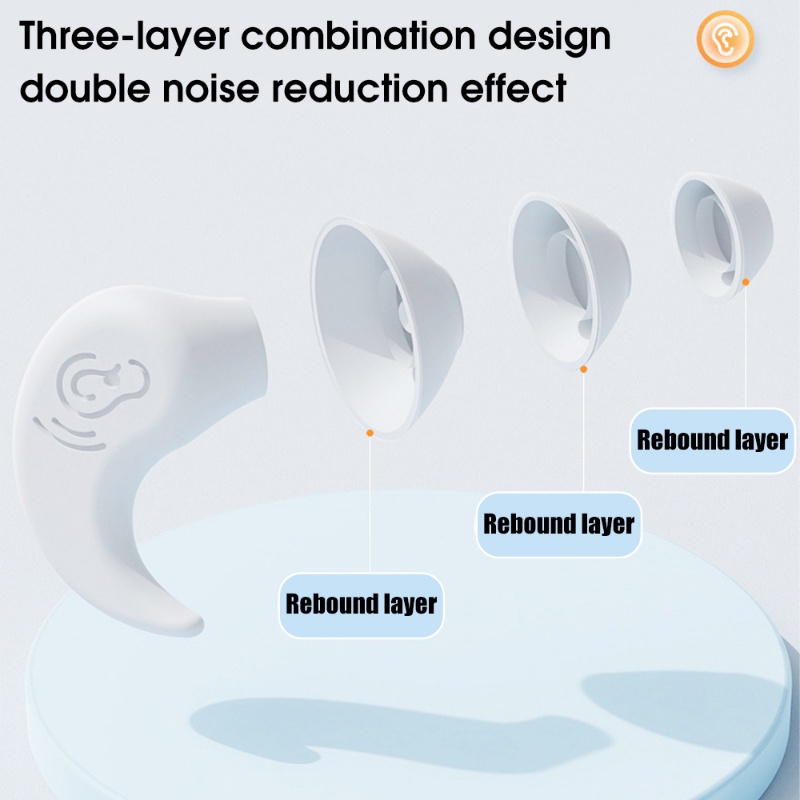 Three-layer combination design double noise reduction effect

Rebound layer

Rebound layer

Rebound layer